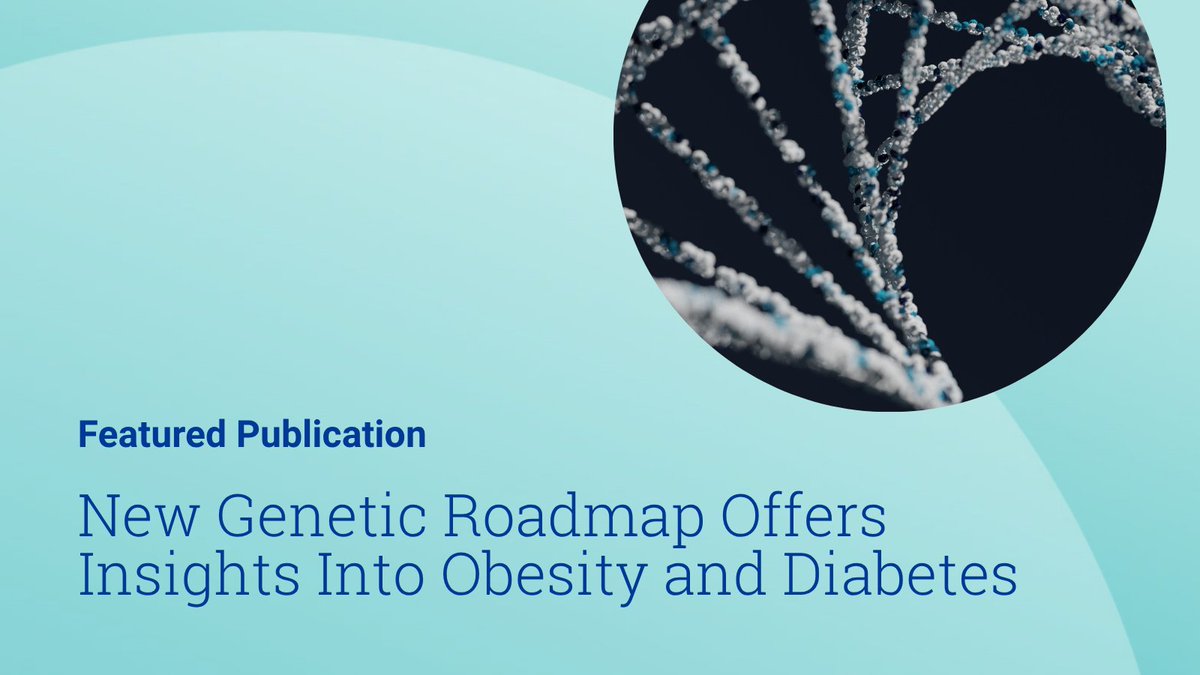 Featured Publication

New Genetic Roadmap Offers Insights Into Obesity and Diabetes